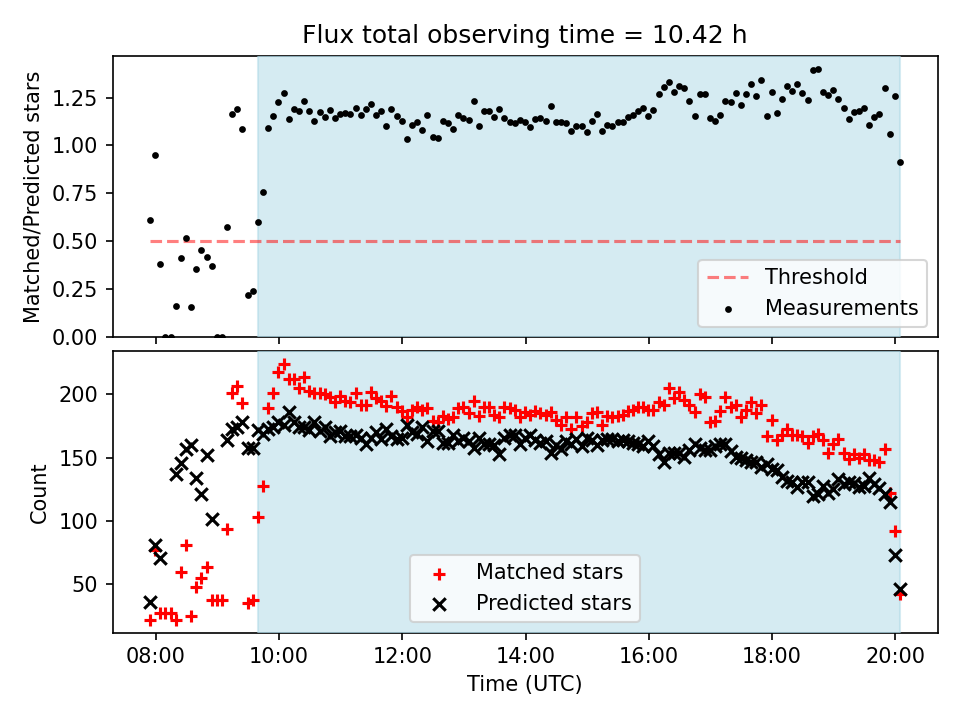 Flux total observing time = 10.42 h

Matched/Predicted stars

1.25
1.00
0.75
0.50
0.25
0.00

Threshold
Measurements

Count

200
150
100
50

Matched stars
Predicted stars

08:00
10:00
12:00
14:00
16:00
18:00
20:00

Time (UTC)